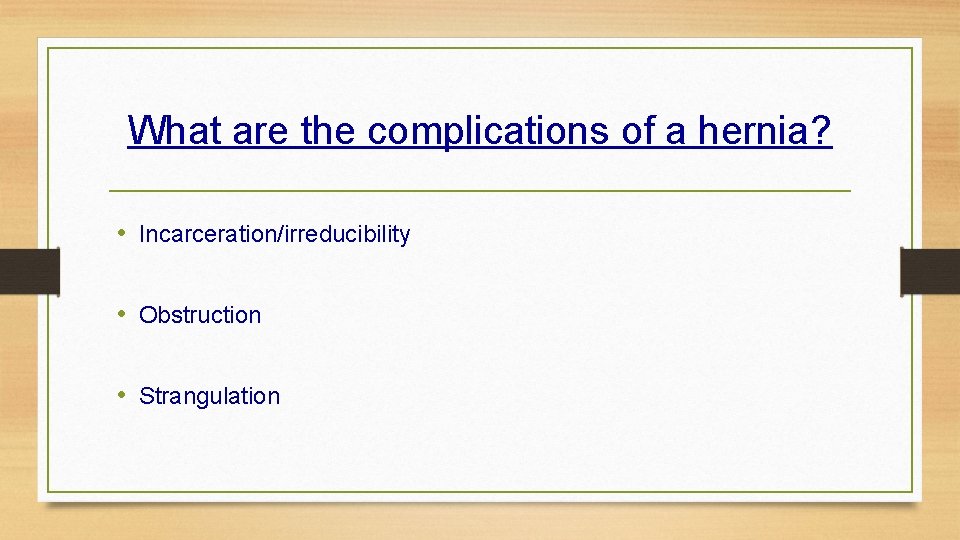 What are the complications of a hernia?

• Incarceration/irreducibility

• Obstruction

• Strangulation